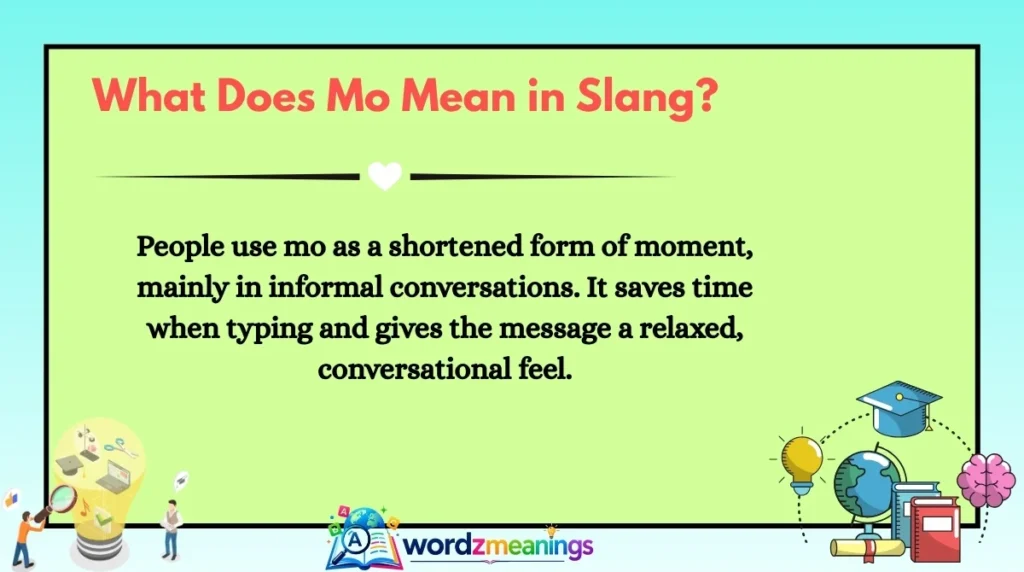 What Does Mo Mean in Slang?

People use mo as a shortened form of moment, mainly in informal conversations. It saves time when typing and gives the message a relaxed, conversational feel.

wordzmeanings